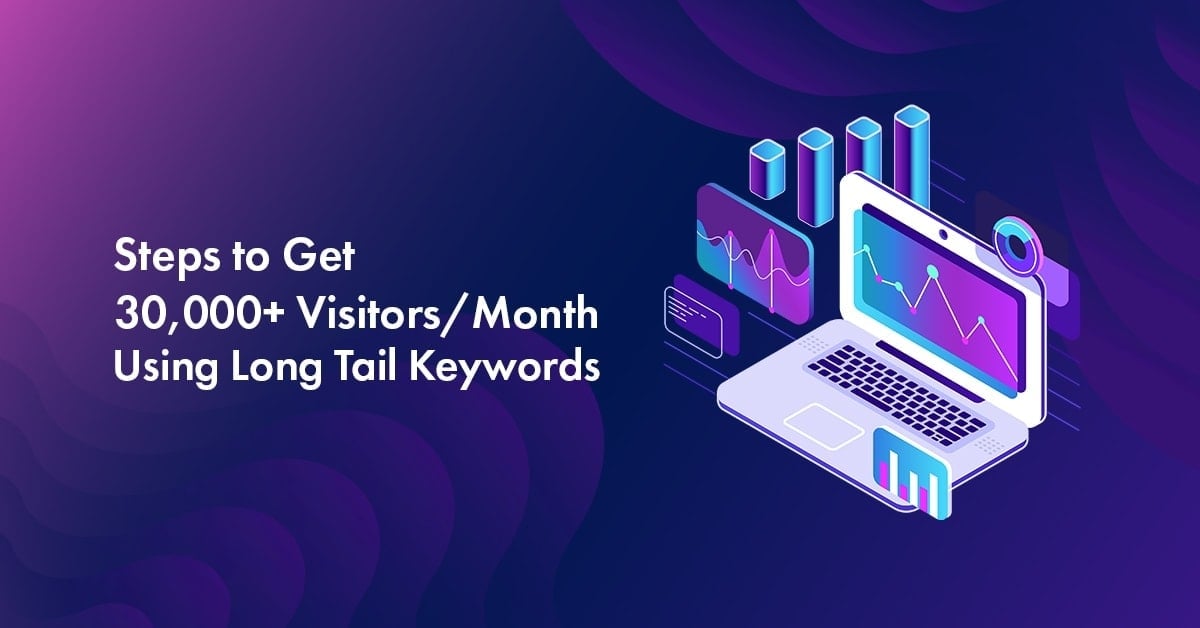 Steps to Get
30,000+ Visitors/Month
Using Long Tail Keywords